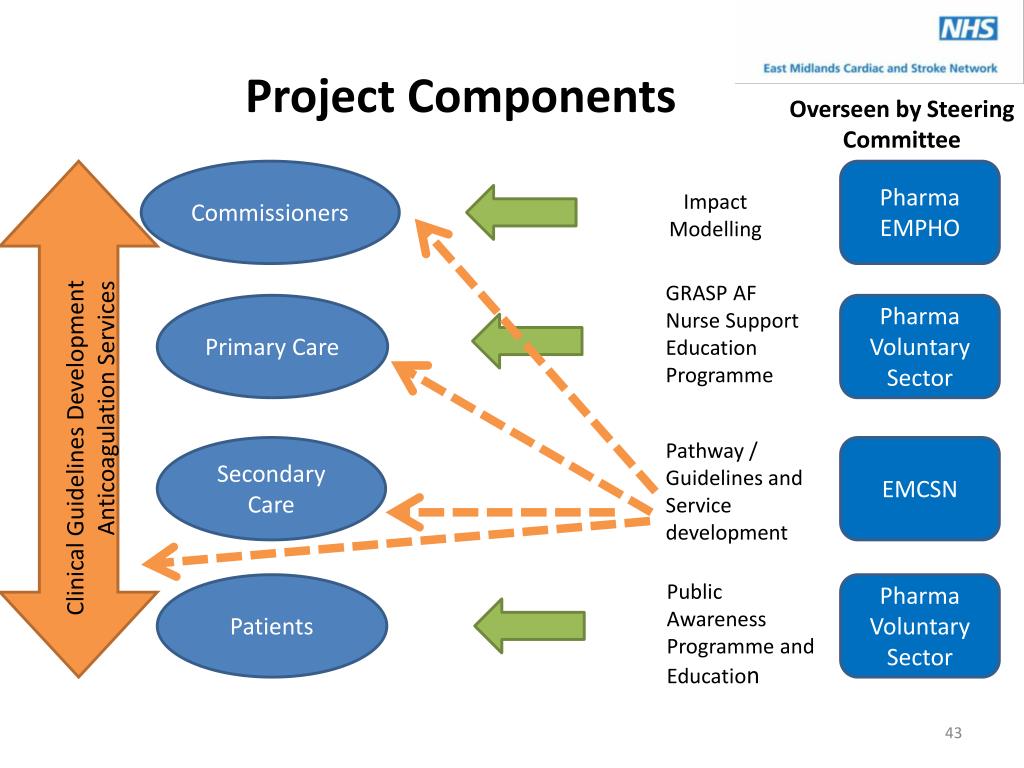 NHS
East Midlands Cardiac and Stroke Network

Project Components

Overseen by Steering Committee

Clinical Guidelines Development
Anticoagulation Services

Commissioners

Primary Care

Secondary Care

Patients

Impact Modelling

GRASP AF Nurse Support Education Programme

Pathway / Guidelines and Service development

Public Awareness Programme and Education

Pharma EMPHO

Pharma Voluntary Sector

EMCSN

Pharma Voluntary Sector

43